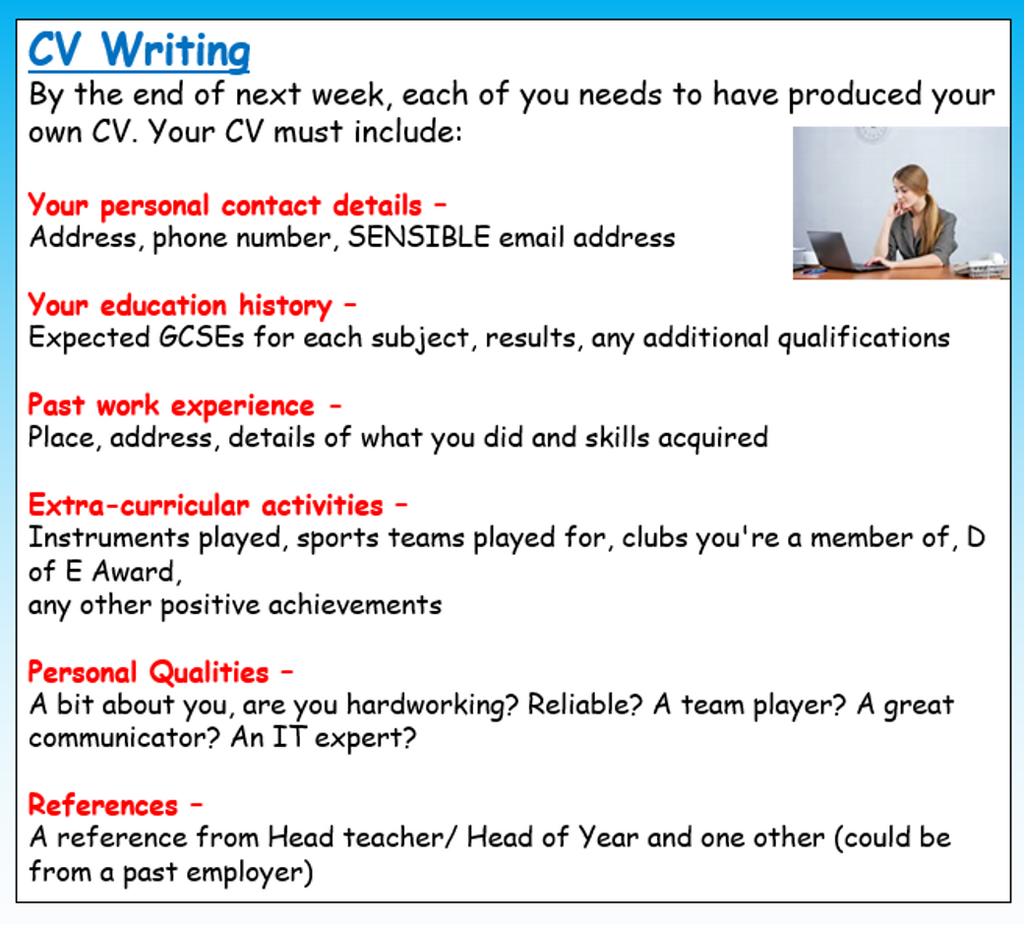 CV Writing
By the end of next week, each of you needs to have produced your own CV. Your CV must include:

Your personal contact details –
Address, phone number, SENSIBLE email address

Your education history –
Expected GCSEs for each subject, results, any additional qualifications

Past work experience –
Place, address, details of what you did and skills acquired

Extra-curricular activities –
Instruments played, sports teams played for, clubs you're a member of, D of E Award,
any other positive achievements

Personal Qualities –
A bit about you, are you hardworking? Reliable? A team player? A great communicator? An IT expert?

References –
A reference from Head teacher/ Head of Year and one other (could be from a past employer)